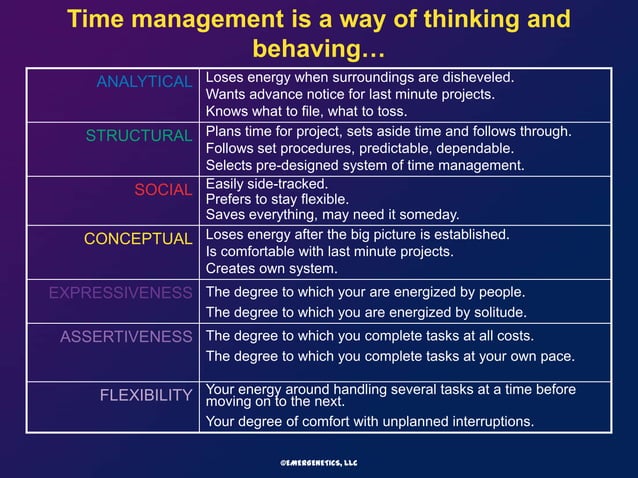 Time management is a way of thinking and behaving…

| | |
|---|---|
| ANALYTICAL | Loses energy when surroundings are disheveled. Wants advance notice for last minute projects. Knows what to file, what to toss. |
| STRUCTURAL | Plans time for project, sets aside time and follows through. Follows set procedures, predictable, dependable. Selects pre-designed system of time management. |
| SOCIAL | Easily side-tracked. Prefers to stay flexible. Saves everything, may need it someday. |
| CONCEPTUAL | Loses energy after the big picture is established. Is comfortable with last minute projects. Creates own system. |
| EXPRESSIVENESS | The degree to which your are energized by people. The degree to which you are energized by solitude. |
| ASSERTIVENESS | The degree to which you complete tasks at all costs. The degree to which you complete tasks at your own pace. |
| FLEXIBILITY | Your energy around handling several tasks at a time before moving on to the next. Your degree of comfort with unplanned interruptions. |

©EMERGENETICS, LLC